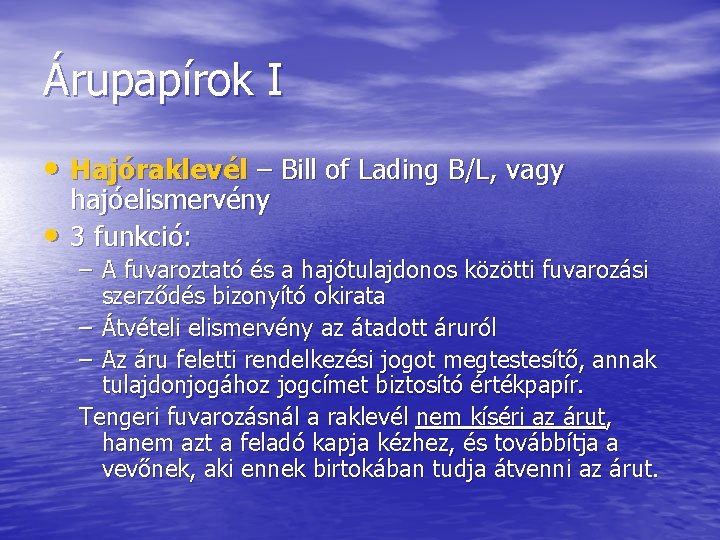 Árupapírok I

• Hajóraklevél – Bill of Lading B/L, vagy hajóelismervény
• 3 funkció:
– A fuvaroztató és a hajótulajdonos közötti fuvarozási szerződés bizonyító okirata
– Átvételi elismervény az átadott áruról
– Az áru feletti rendelkezési jogot megtestesítő, annak tulajdonjogához jogcímet biztosító értékpapír.

Tengeri fuvarozásnál a raklevél nem kíséri az árut, hanem azt a feladó kapja kézhez, és továbbítja a vevőnek, aki ennek birtokában tudja átvenni az árut.